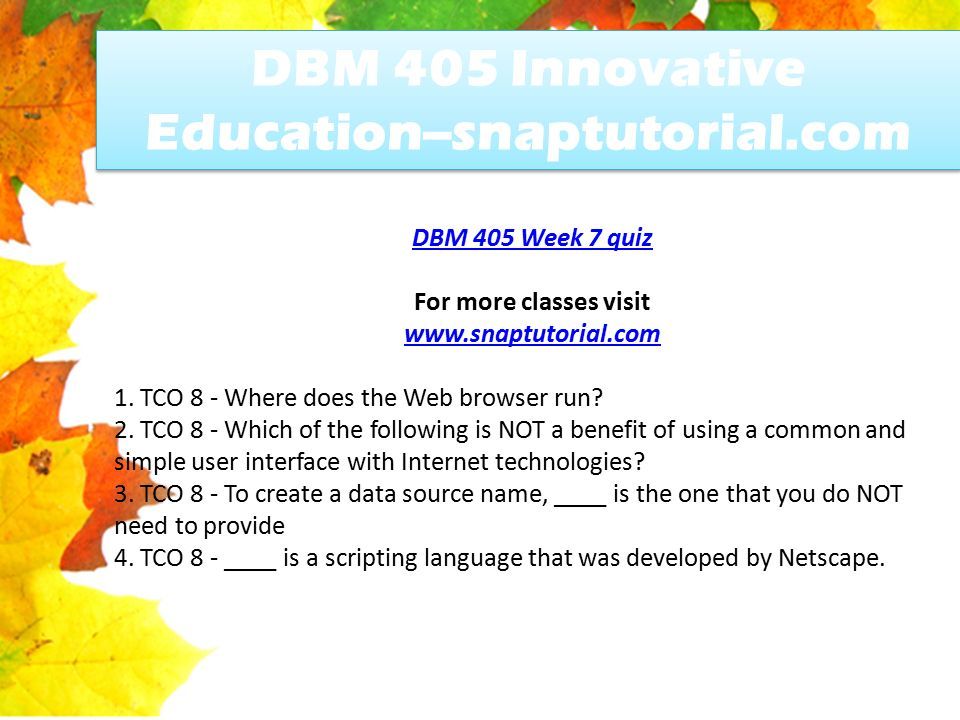 DBM 405 Innovative Education–snaptutorial.com

DBM 405 Week 7 quiz

For more classes visit
www.snaptutorial.com

1. TCO 8 - Where does the Web browser run?
2. TCO 8 - Which of the following is NOT a benefit of using a common and simple user interface with Internet technologies?
3. TCO 8 - To create a data source name, ____ is the one that you do NOT need to provide
4. TCO 8 - ____ is a scripting language that was developed by Netscape.